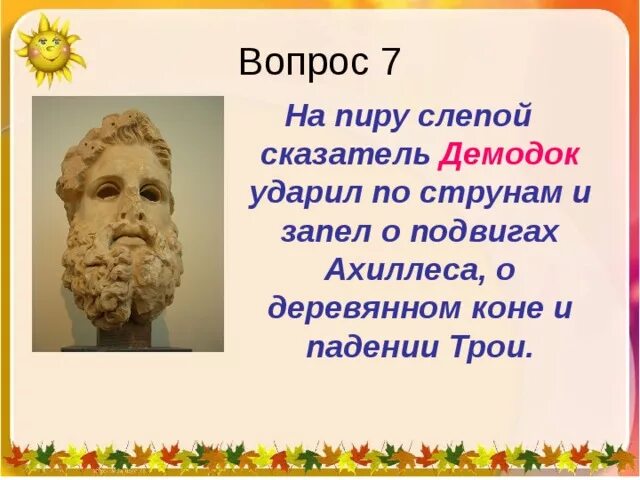 Вопрос 7

На пиру слепой сказатель Демодок ударил по струнам и запел о подвигах Ахиллеса, о деревянном коне и падении Трои.